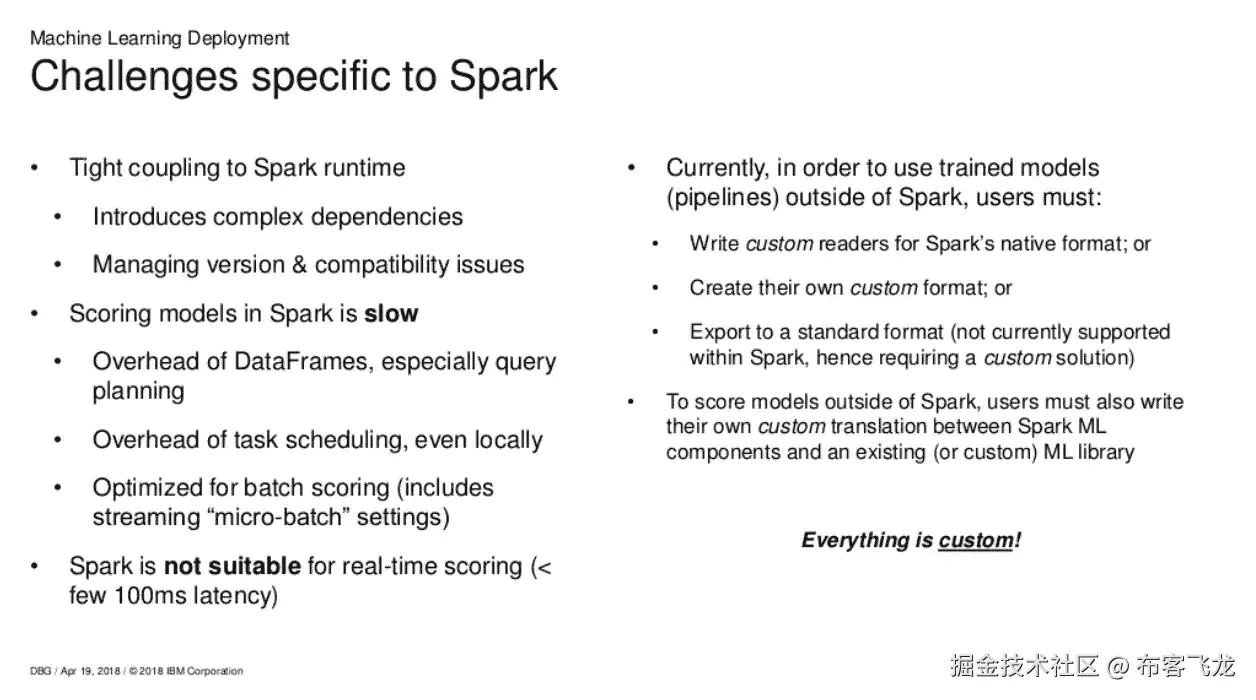 Machine Learning Deployment

Challenges specific to Spark

• Tight coupling to Spark runtime

• Introduces complex dependencies

• Managing version & compatibility issues

• Scoring models in Spark is slow

• Overhead of DataFrames, especially query planning

• Overhead of task scheduling, even locally

• Optimized for batch scoring (includes streaming “micro-batch” settings)

• Spark is not suitable for real-time scoring (< few 100ms latency)

• Currently, in order to use trained models (pipelines) outside of Spark, users must:

• Write custom readers for Spark’s native format; or

• Create their own custom format; or

• Export to a standard format (not currently supported within Spark, hence requiring a custom solution)

• To score models outside of Spark, users must also write their own custom translation between Spark ML components and an existing (or custom) ML library

Everything is custom!

DBG / Apr 19, 2018 / © 2018 IBM Corporation

掘金技术社区 @ 布客飞龙